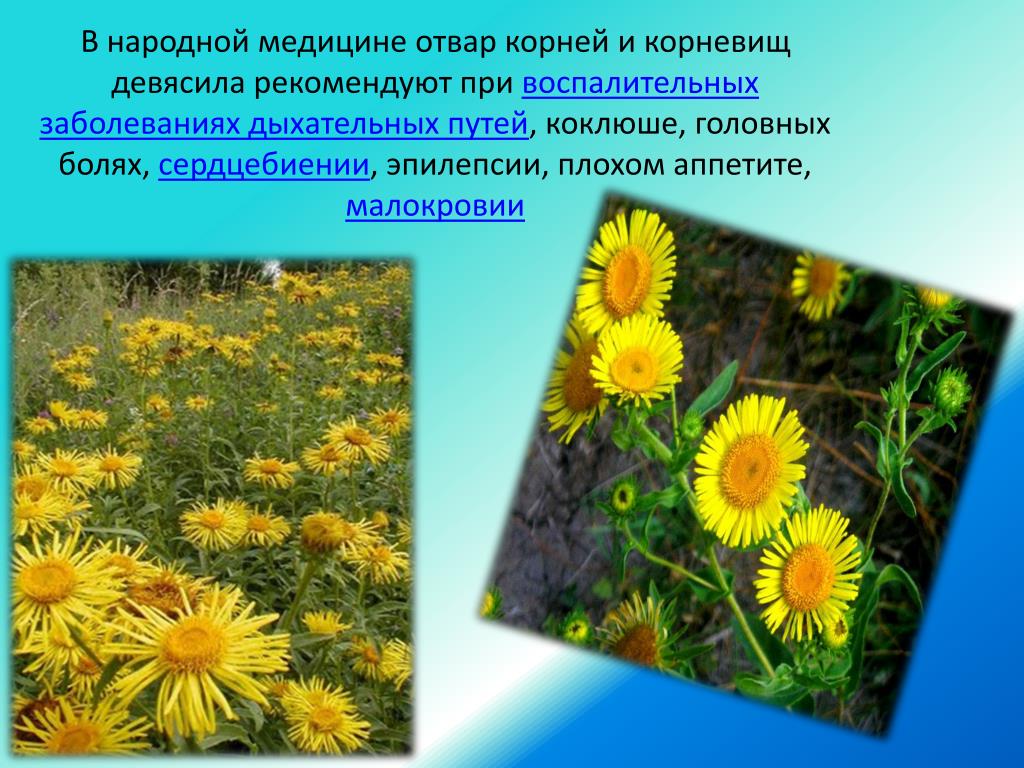 В народной медицине отвар корней и корневищ девясила рекомендуют при воспалительных заболеваниях дыхательных путей, коклюше, головных болях, сердцебиении, эпилепсии, плохом аппетите, малокровии